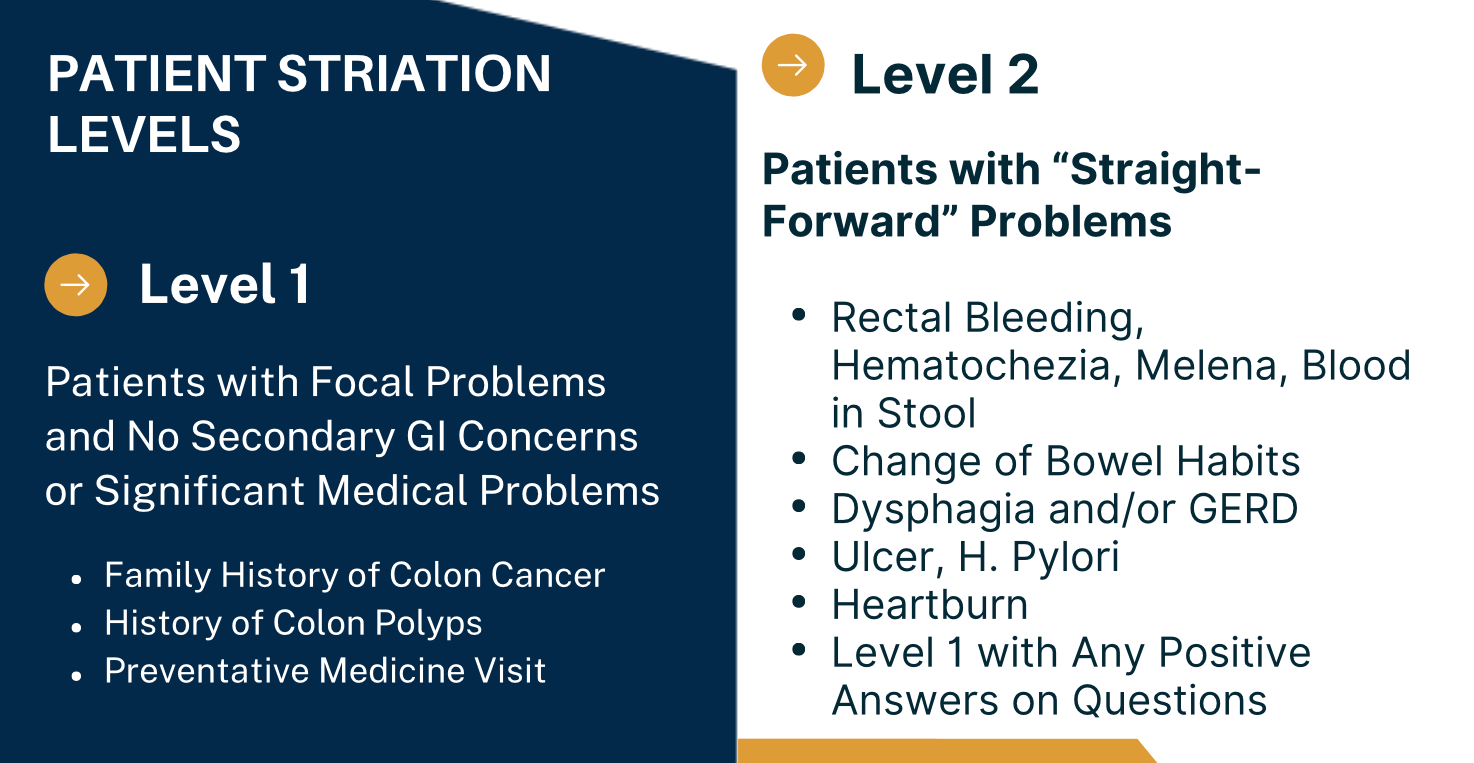 PATIENT STRIATION LEVELS

Level 1

Patients with Focal Problems and No Secondary GI Concerns or Significant Medical Problems

- Family History of Colon Cancer
- History of Colon Polyps
- Preventative Medicine Visit

Level 2

Patients with “Straight-Forward” Problems

- Rectal Bleeding, Hematochezia, Melena, Blood in Stool
- Change of Bowel Habits
- Dysphagia and/or GERD
- Ulcer, H. Pylori
- Heartburn
- Level 1 with Any Positive Answers on Questions